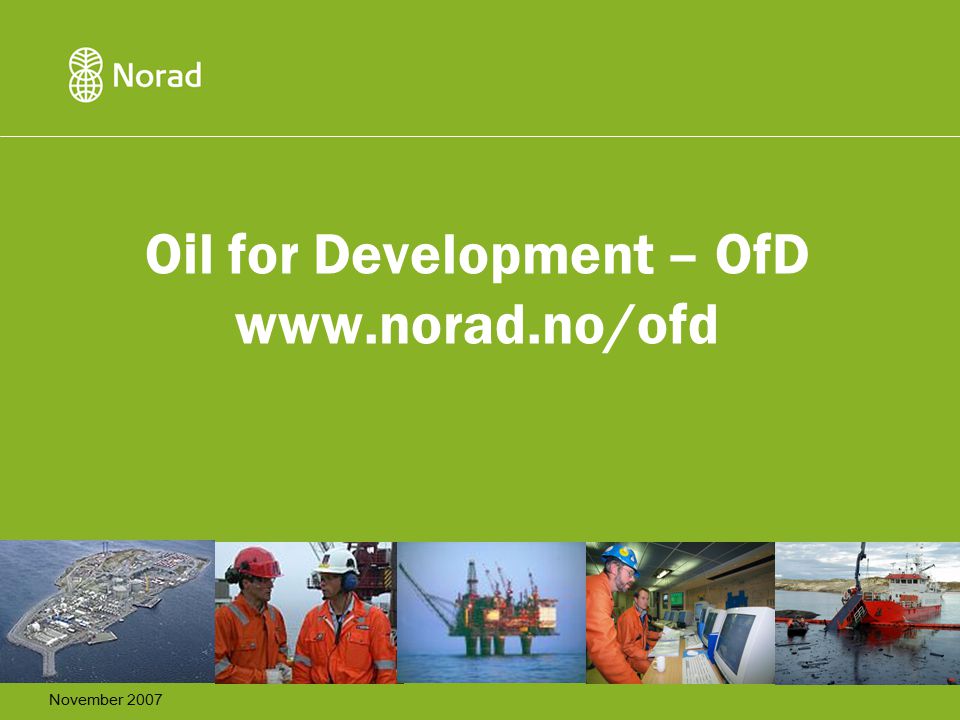 Norad

Oil for Development – OfD
www.norad.no/ofd

November 2007